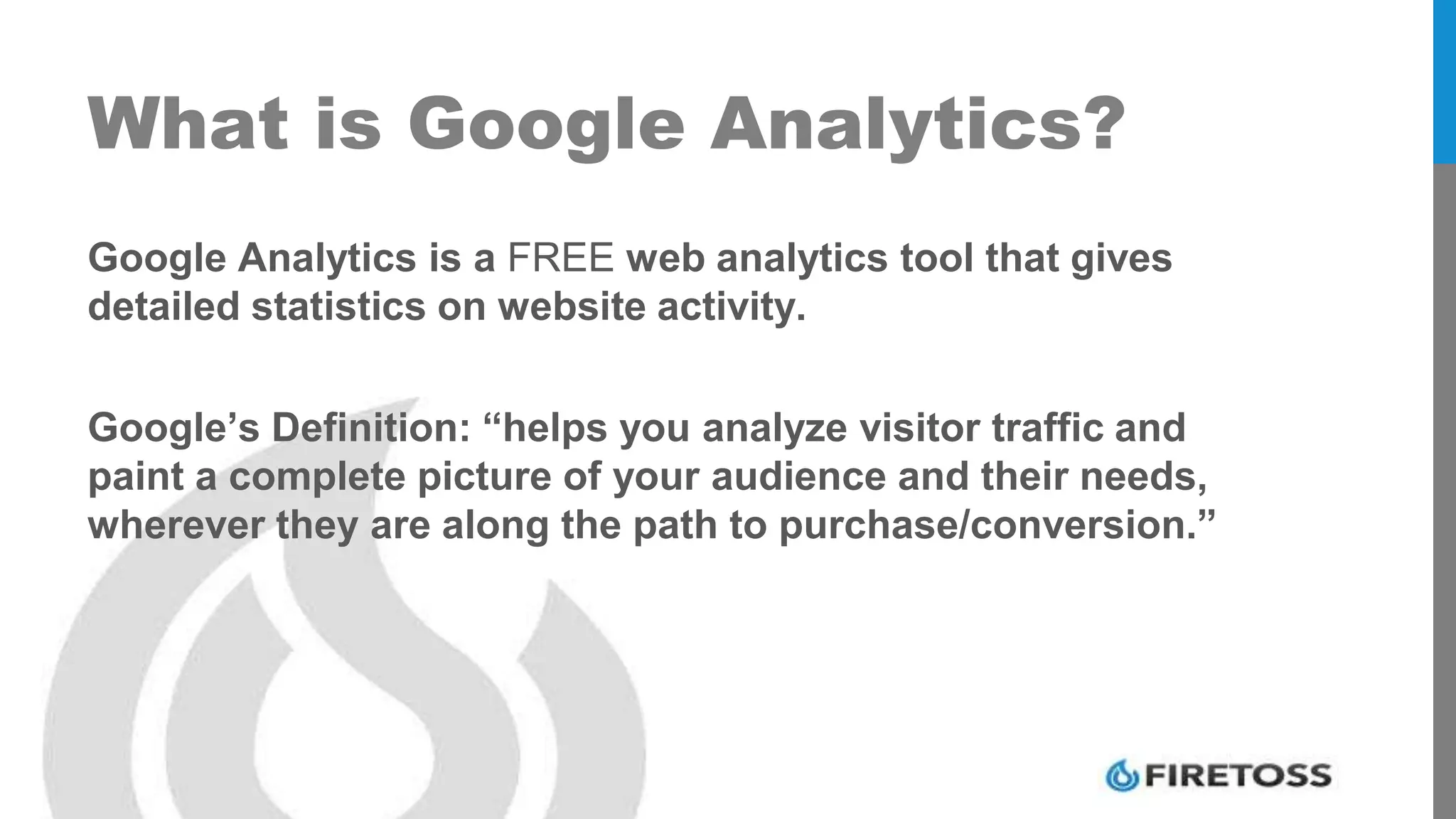 What is Google Analytics?

Google Analytics is a FREE web analytics tool that gives detailed statistics on website activity.

Google’s Definition: “helps you analyze visitor traffic and paint a complete picture of your audience and their needs, wherever they are along the path to purchase/conversion.”

FIRETOSS